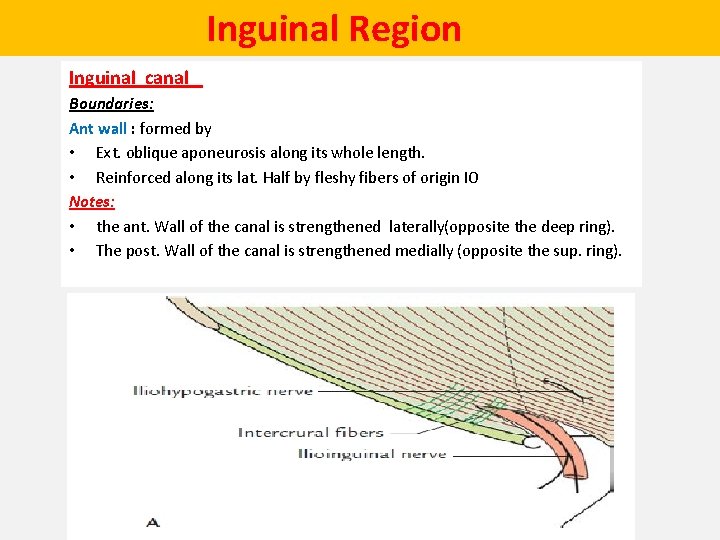 Inguinal Region

Inguinal canal

Boundaries:

Ant wall : formed by

• Ext. oblique aponeurosis along its whole length.

• Reinforced along its lat. Half by fleshy fibers of origin IO

Notes:

• the ant. Wall of the canal is strengthened laterally(opposite the deep ring).

• The post. Wall of the canal is strengthened medially (opposite the sup. ring).

Iliohypogastric nerve

Intercrural fibers

Ilioinguinal nerve

A